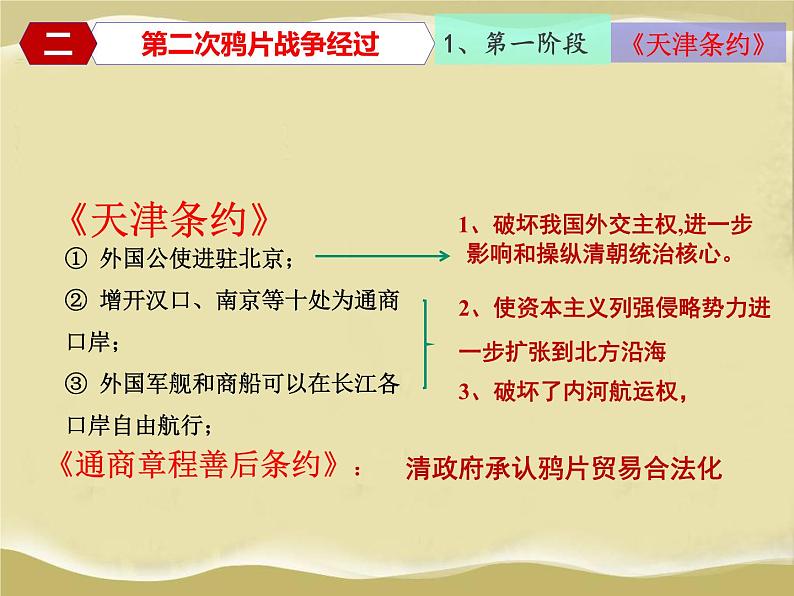 二 第二次鸦片战争经过 1、第一阶段 《天津条约》

《天津条约》

① 外国公使进驻北京；

② 增开汉口、南京等十处为通商口岸；

③ 外国军舰和商船可以在长江各口岸自由航行；

1、破坏我国外交主权,进一步影响和操纵清朝统治核心。

2、使资本主义列强侵略势力进一步扩张到北方沿海

3、破坏了内河航运权，

《通商章程善后条约》： 清政府承认鸦片贸易合法化